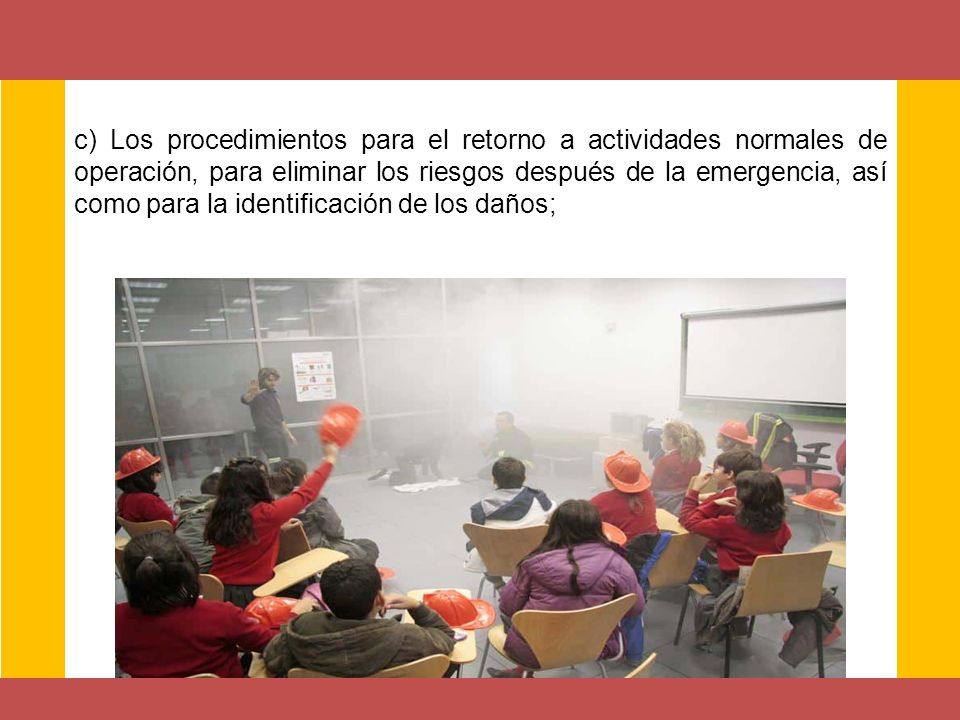 c) Los procedimientos para el retorno a actividades normales de operación, para eliminar los riesgos después de la emergencia, así como para la identificación de los daños;